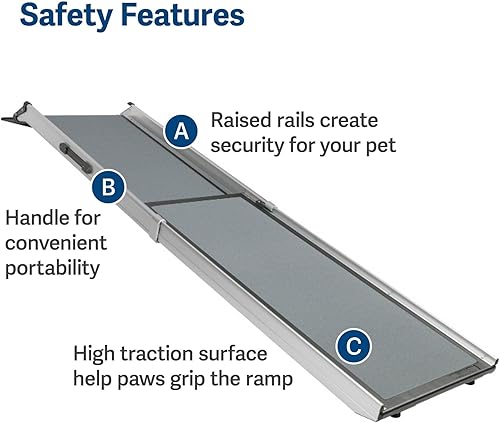 Safety Features

A

Raised rails create security for your pet

B

Handle for convenient portability

C

High traction surface help paws grip the ramp